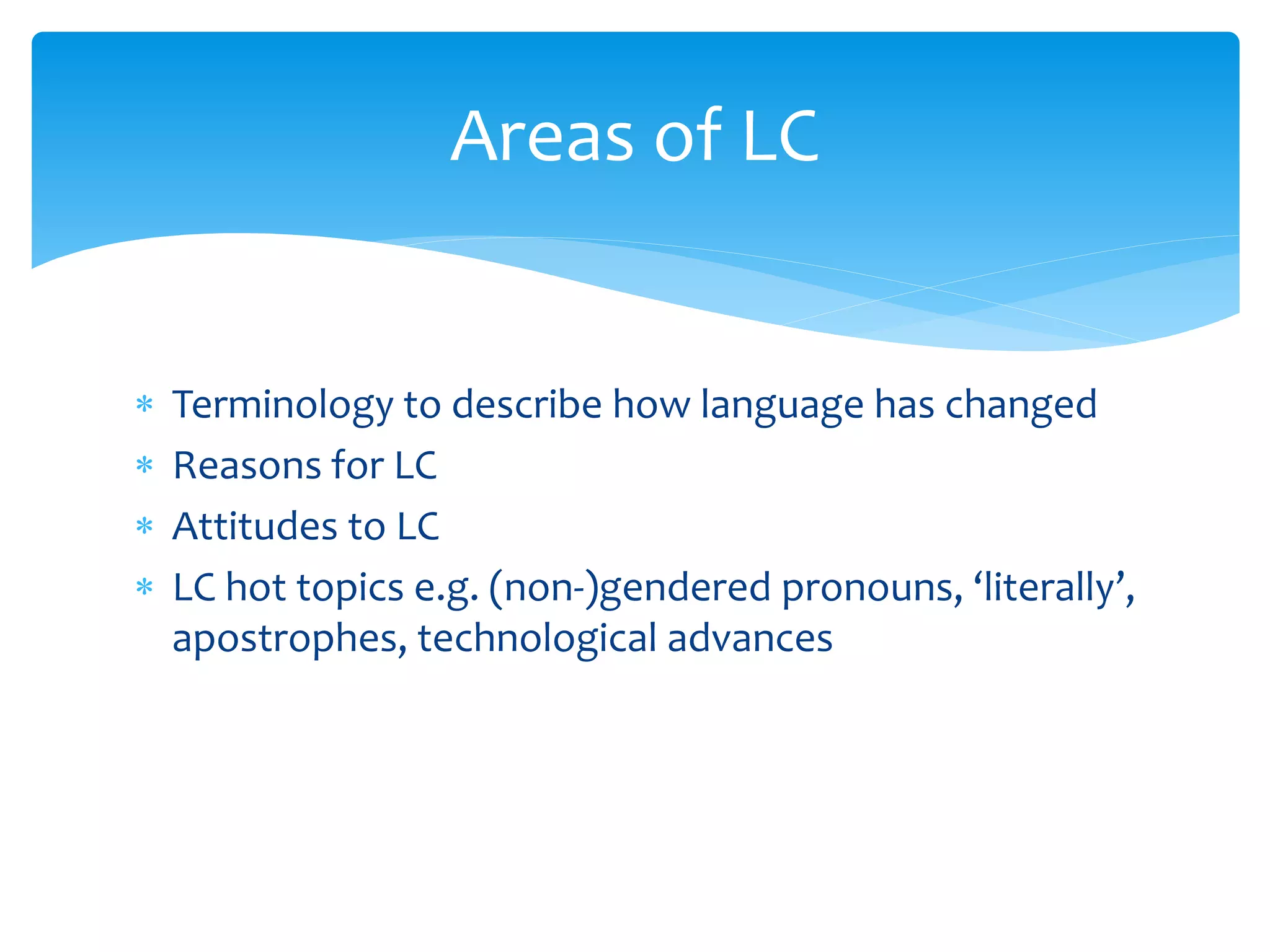 Areas of LC

* Terminology to describe how language has changed
* Reasons for LC
* Attitudes to LC
* LC hot topics e.g. (non-)gendered pronouns, ‘literally’, apostrophes, technological advances